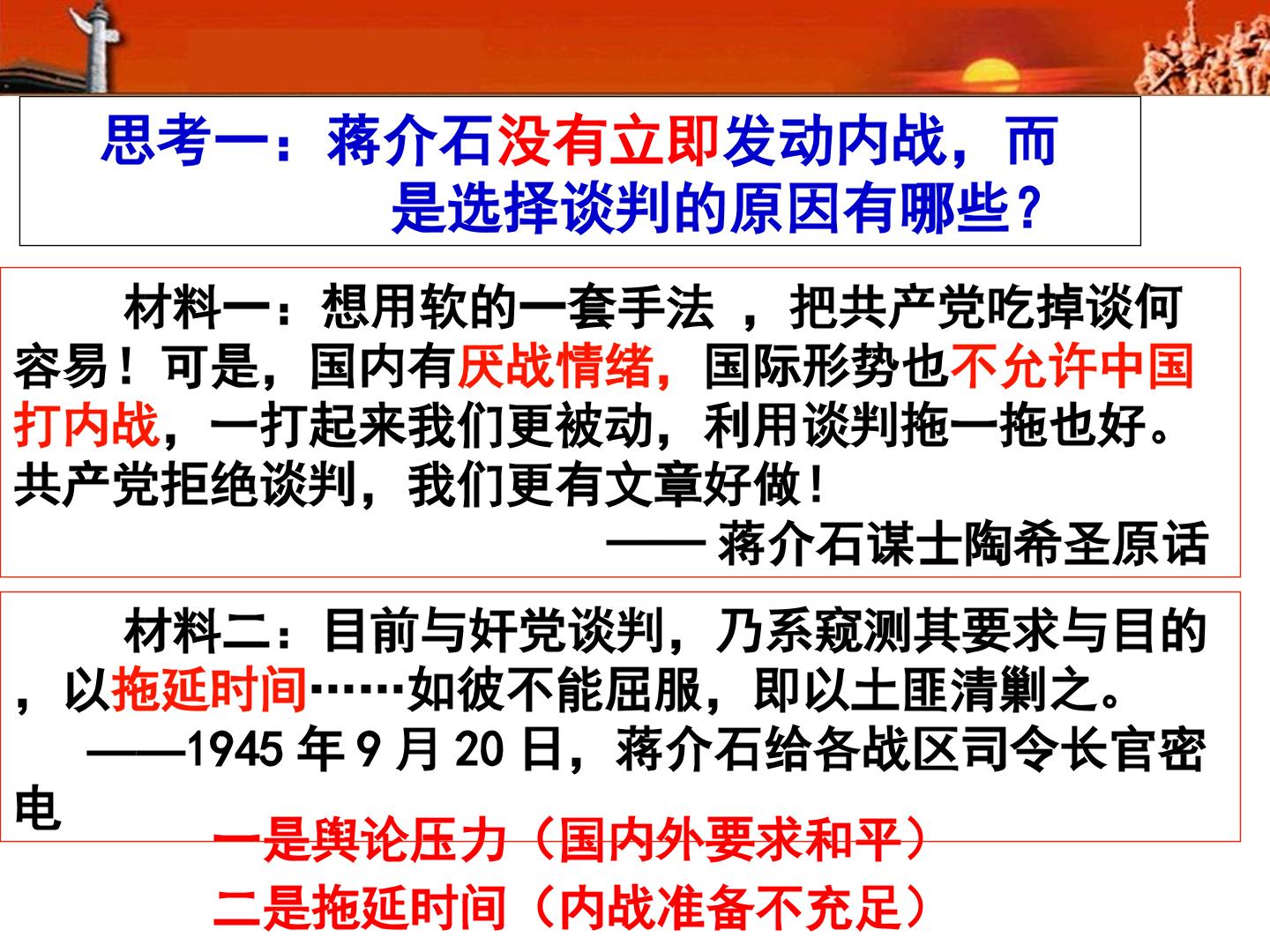 思考一：蒋介石没有立即发动内战，而是选择谈判的原因有哪些？

材料一：想用软的一套手法 ，把共产党吃掉谈何容易！可是，国内有厌战情绪，国际形势也不允许中国打内战，一打起来我们更被动，利用谈判拖一拖也好。共产党拒绝谈判，我们更有文章好做！

—— 蒋介石谋士陶希圣原话

材料二：目前与奸党谈判，乃系窥测其要求与目的，以拖延时间……如彼不能屈服，即以土匪清剿之。

——1945 年 9 月 20 日，蒋介石给各战区司令长官密电

一是舆论压力（国内外要求和平）

二是拖延时间（内战准备不充足）